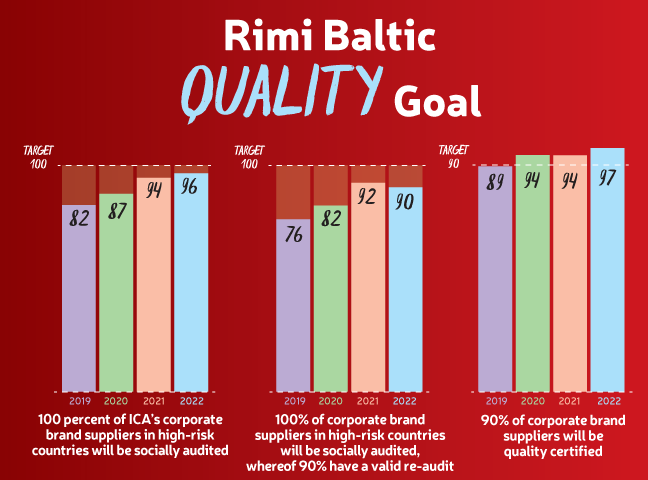 Rimi Baltic
QUALITY Goal

TARGET
100

82 87 94 96

2019 2020 2021 2022

100 percent of ICA's corporate brand suppliers in high-risk countries will be socially audited

TARGET
100

76 82 92 90

2019 2020 2021 2022

100% of corporate brand suppliers in high-risk countries will be socially audited, whereof 90% have a valid re-audit

TARGET
90

89 94 94 97

2019 2020 2021 2022

90% of corporate brand suppliers will be quality certified